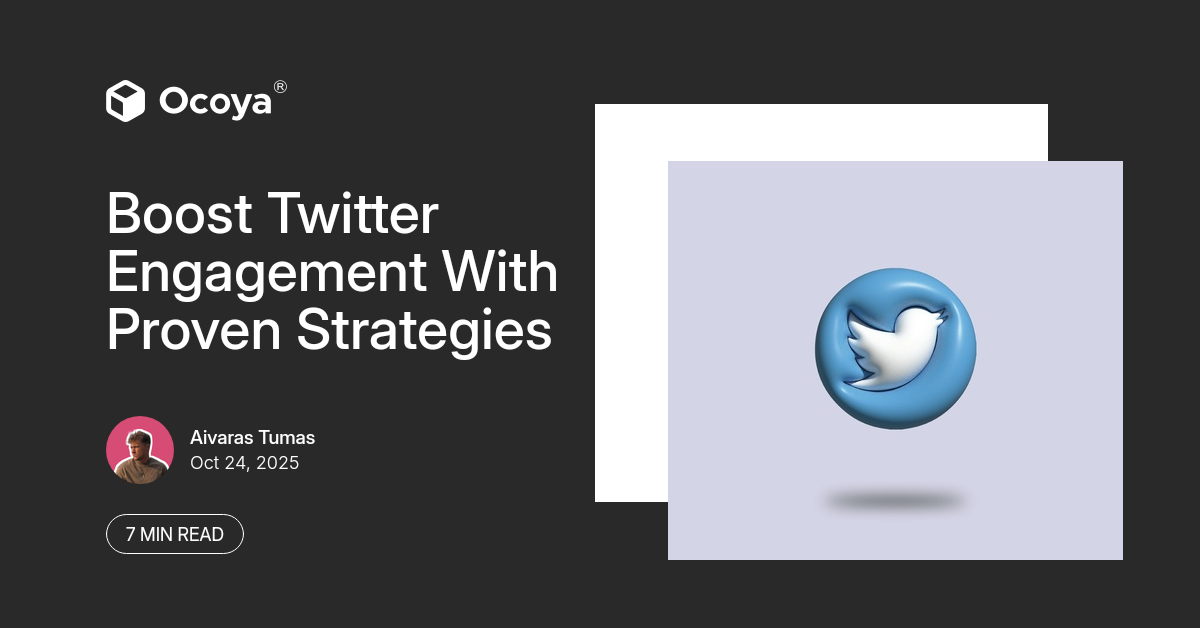 Ocoya®

Boost Twitter Engagement With Proven Strategies

Aivaras Tumas
Oct 24, 2025

7 MIN READ